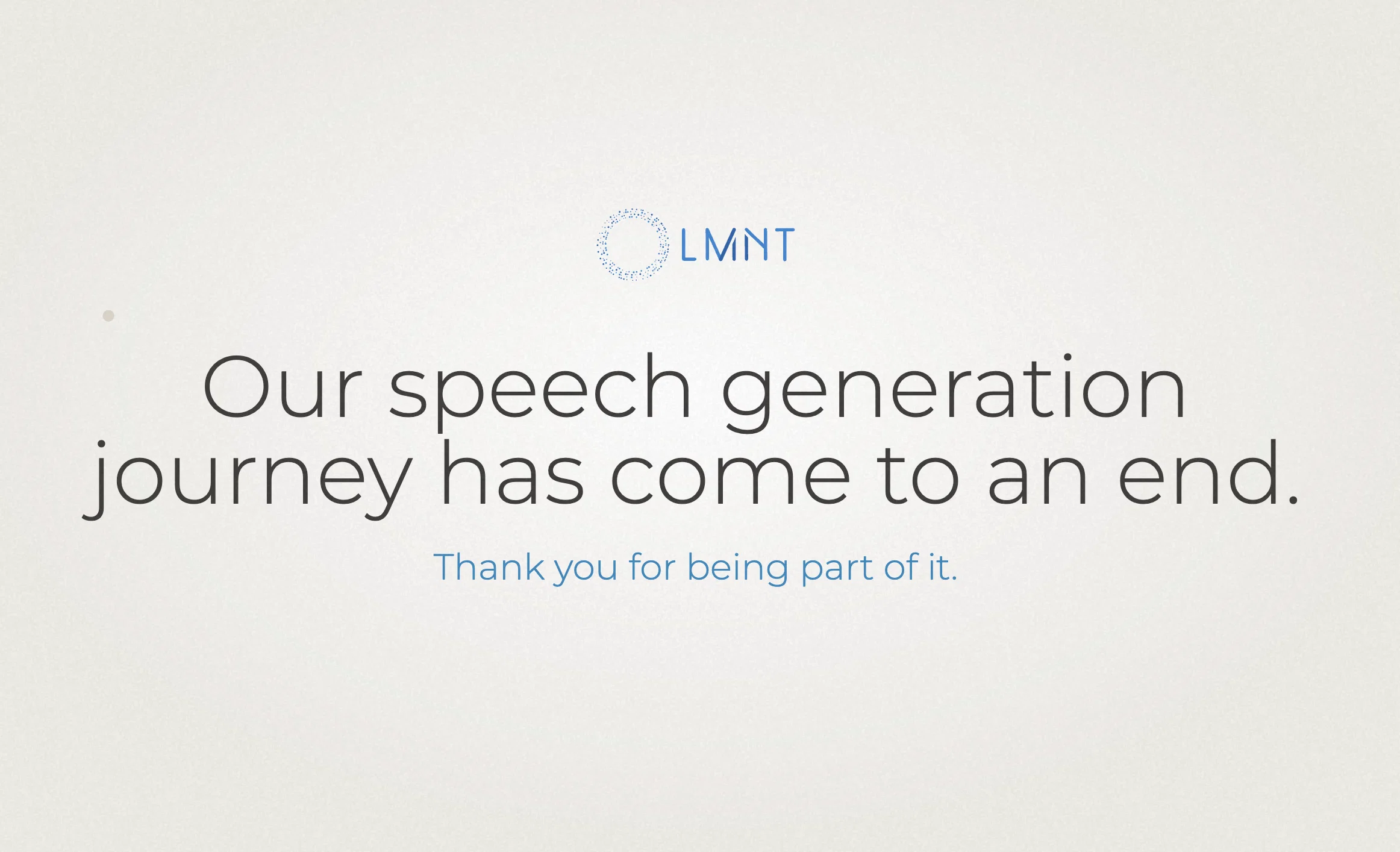 LMNT

Our speech generation journey has come to an end.

Thank you for being part of it.